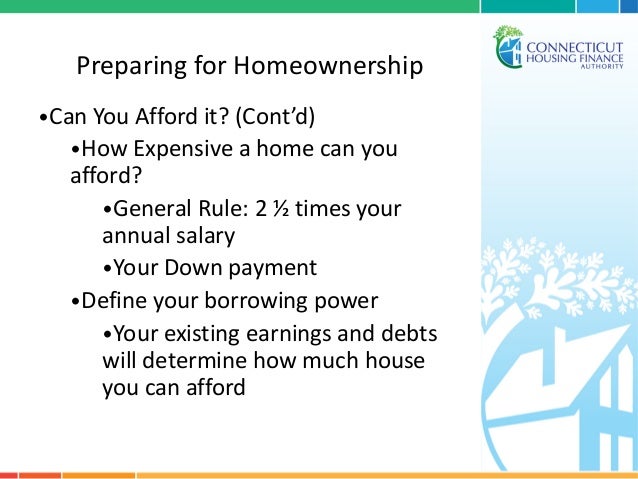 CONNECTICUT HOUSING FINANCE AUTHORITY

Preparing for Homeownership

•Can You Afford it? (Cont'd)

•How Expensive a home can you afford?

•General Rule: 2 ½ times your annual salary

•Your Down payment

•Define your borrowing power

•Your existing earnings and debts will determine how much house you can afford